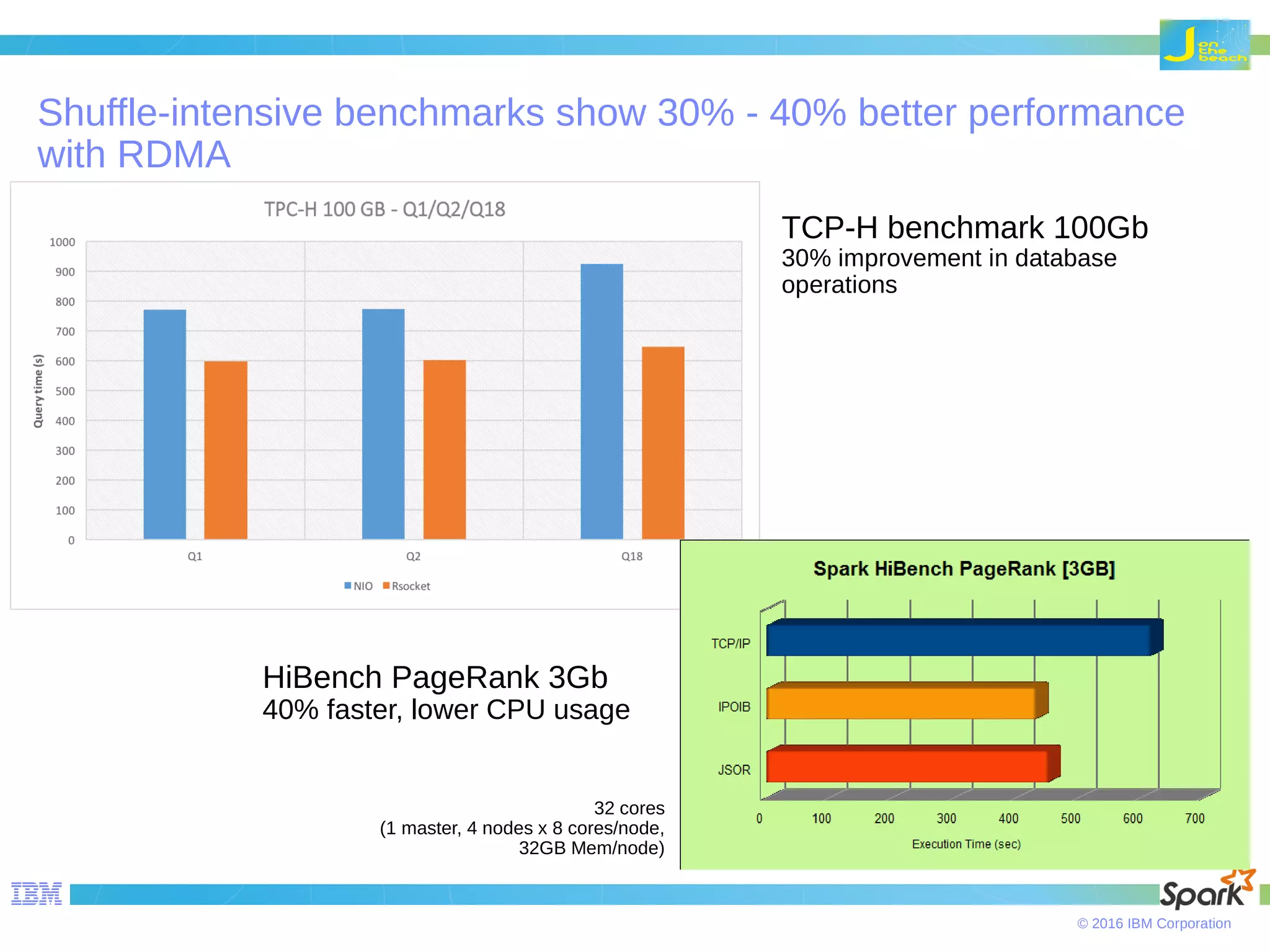 J on the beach

Shuffle-intensive benchmarks show 30% - 40% better performance with RDMA

TPC-H 100 GB - Q1/Q2/Q18

Query time (s)

1000
900
800
700
600
500
400
300
200
100
0

Q1
Q2
Q18

NIO Rsocket

TCP-H benchmark 100Gb
30% improvement in database operations

Spark HiBench PageRank [3GB]

TCP/IP
IPOIB
JSOR

0 100 200 300 400 500 600 700

Execution Time (sec)

HiBench PageRank 3Gb
40% faster, lower CPU usage

32 cores
(1 master, 4 nodes x 8 cores/node, 32GB Mem/node)

IBM

Spark

© 2016 IBM Corporation